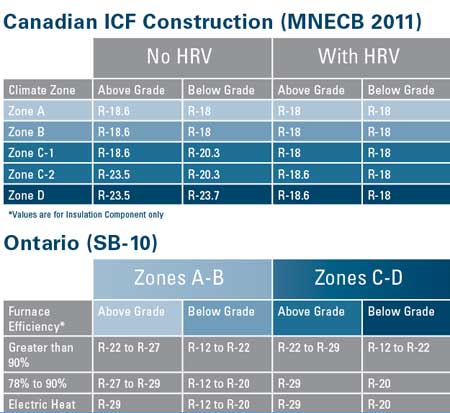 Canadian ICF Construction (MNECB 2011)

| | No HRV | | With HRV | |
|---|---|---|---|---|
| Climate Zone | Above Grade | Below Grade | Above Grade | Below Grade |
| Zone A | R-18.6 | R-18 | R-18 | R-18 |
| Zone B | R-18.6 | R-18 | R-18 | R-18 |
| Zone C-1 | R-18.6 | R-20.3 | R-18 | R-18 |
| Zone C-2 | R-23.5 | R-20.3 | R-18.6 | R-18 |
| Zone D | R-23.5 | R-23.7 | R-18.6 | R-18 |

*Values are for Insulation Component only

Ontario (SB-10)

| | Zones A-B | | Zones C-D | |
|---|---|---|---|---|
| Furnace Efficiency* | Above Grade | Below Grade | Above Grade | Below Grade |
| Greater than 90% | R-22 to R-27 | R-12 to R-22 | R-22 to R-29 | R-12 to R-22 |
| 78% to 90% | R-27 to R-29 | R-12 to R-20 | R-29 | R-20 |
| Electric Heat | R-29 | R-12 to R-20 | R-29 | R-20 |